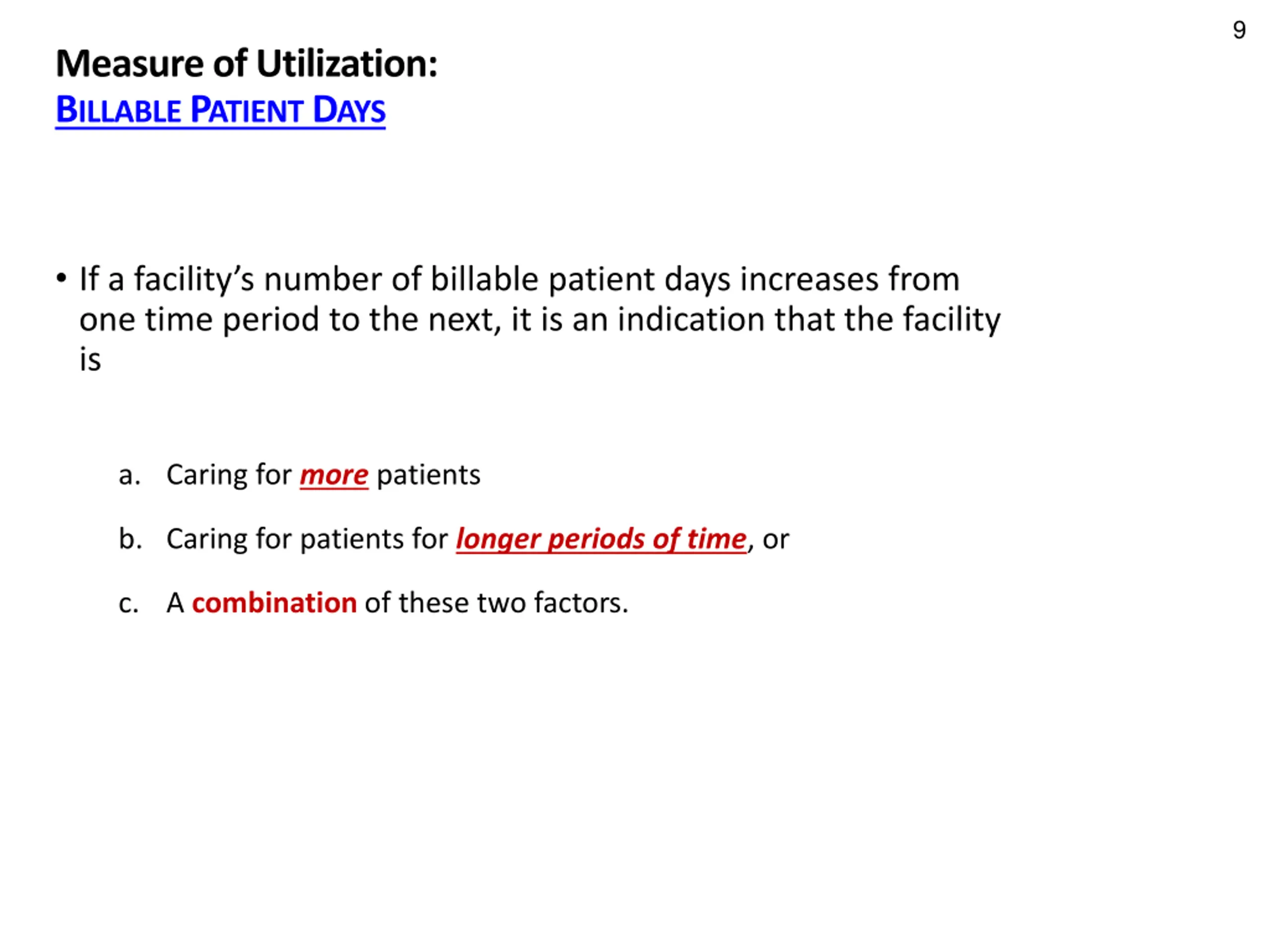 9

Measure of Utilization:
BILLABLE PATIENT DAYS

• If a facility's number of billable patient days increases from one time period to the next, it is an indication that the facility is

a. Caring for more patients

b. Caring for patients for longer periods of time, or

c. A combination of these two factors.